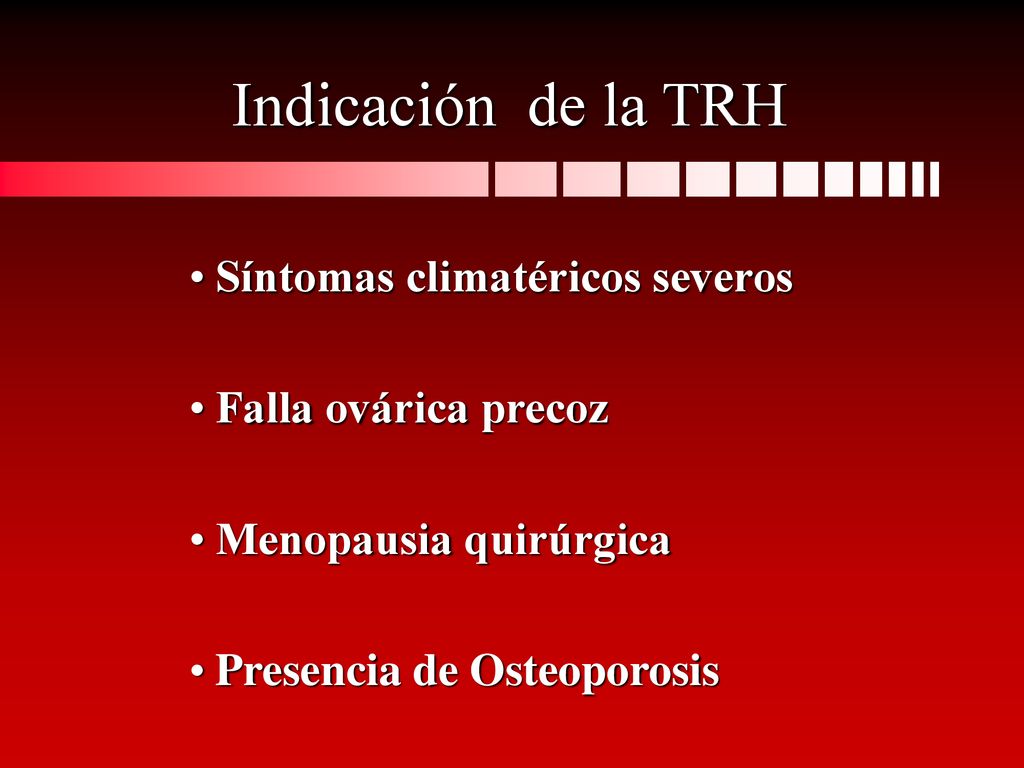 Indicación de la TRH

• Síntomas climatéricos severos

• Falla ovárica precoz

• Menopausia quirúrgica

• Presencia de Osteoporosis